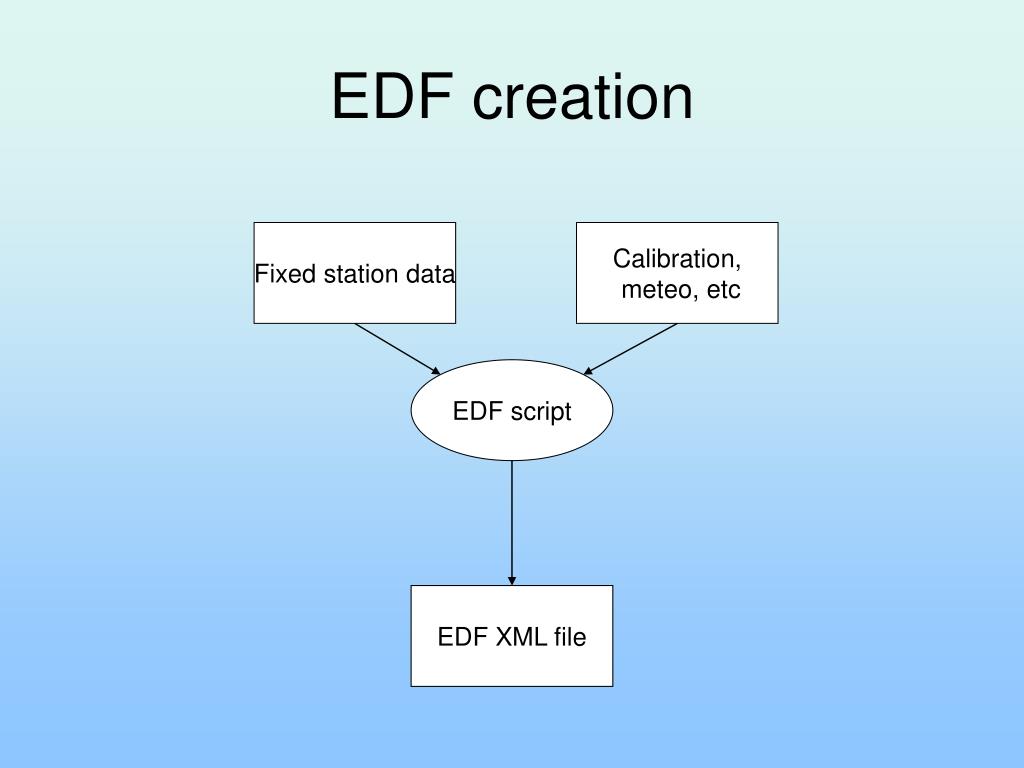 EDF creation

Fixed station data

Calibration, meteo, etc

EDF script

EDF XML file